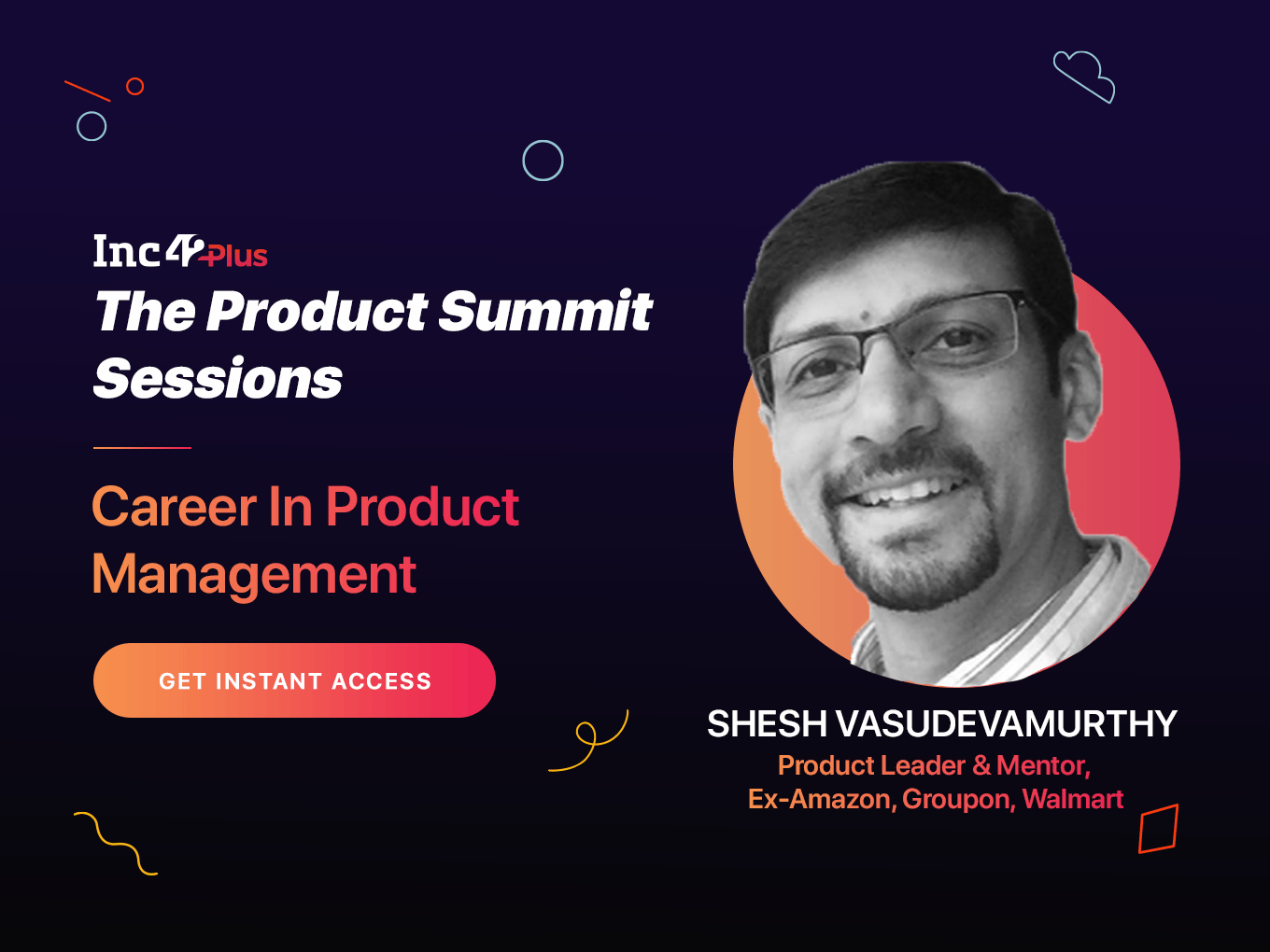 Inc42 Plus
The Product Summit Sessions

Career In Product Management

GET INSTANT ACCESS

SHESH VASUDEVAMURTHY
Product Leader & Mentor, Ex-Amazon, Groupon, Walmart